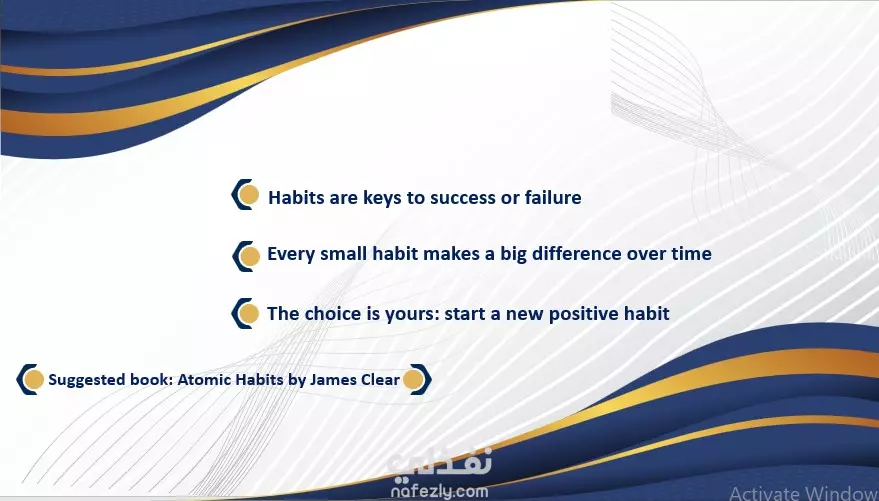 Habits are keys to success or failure

Every small habit makes a big difference over time

The choice is yours: start a new positive habit

Suggested book: Atomic Habits by James Clear

نفذلي
nafezly.com

Activate Window